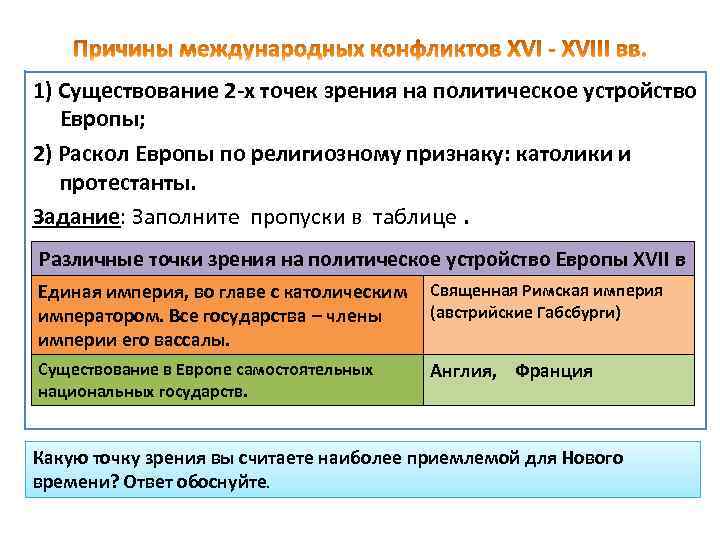 Причины международных конфликтов XVI - XVIII вв.

1) Существование 2-х точек зрения на политическое устройство Европы;

2) Раскол Европы по религиозному признаку: католики и протестанты.

Задание: Заполните пропуски в таблице .

| Различные точки зрения на политическое устройство Европы XVII в | |
|---|---|
| Единая империя, во главе с католическим императором. Все государства – члены империи его вассалы. | Священная Римская империя (австрийские Габсбурги) |
| Существование в Европе самостоятельных национальных государств. | Англия, Франция |

Какую точку зрения вы считаете наиболее приемлемой для Нового времени? Ответ обоснуйте.